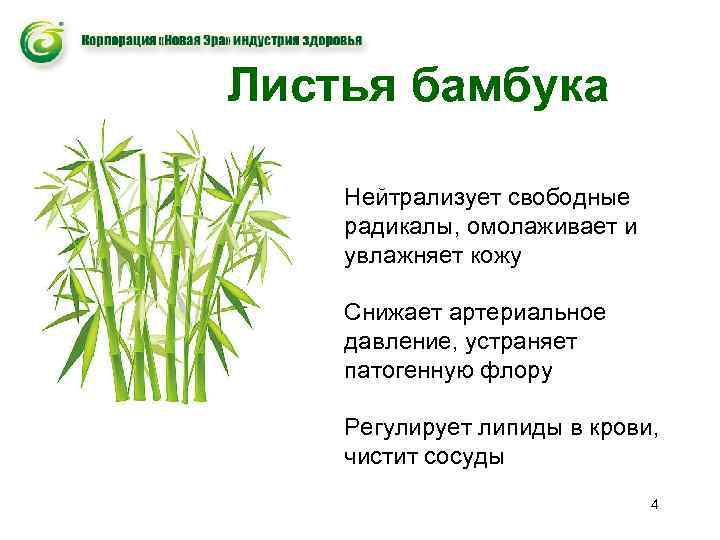 Корпорация «Новая Эра» индустрия здоровья

Листья бамбука

Нейтрализует свободные радикалы, омолаживает и увлажняет кожу

Снижает артериальное давление, устраняет патогенную флору

Регулирует липиды в крови, чистит сосуды

4